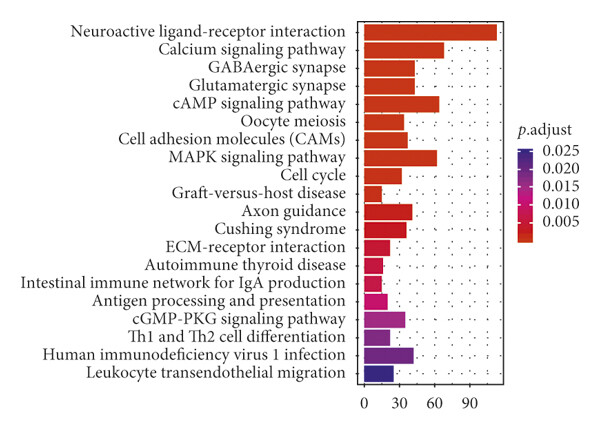 Neuroactive ligand-receptor interaction
Calcium signaling pathway
GABAergic synapse
Glutamatergic synapse
cAMP signaling pathway
Oocyte meiosis
Cell adhesion molecules (CAMs)
MAPK signaling pathway
Cell cycle
Graft-versus-host disease
Axon guidance
Cushing syndrome
ECM-receptor interaction
Autoimmune thyroid disease
Intestinal immune network for IgA production
Antigen processing and presentation
cGMP-PKG signaling pathway
Th1 and Th2 cell differentiation
Human immunodeficiency virus 1 infection
Leukocyte transendothelial migration

0 30 60 90

p.adjust
0.025
0.020
0.015
0.010
0.005